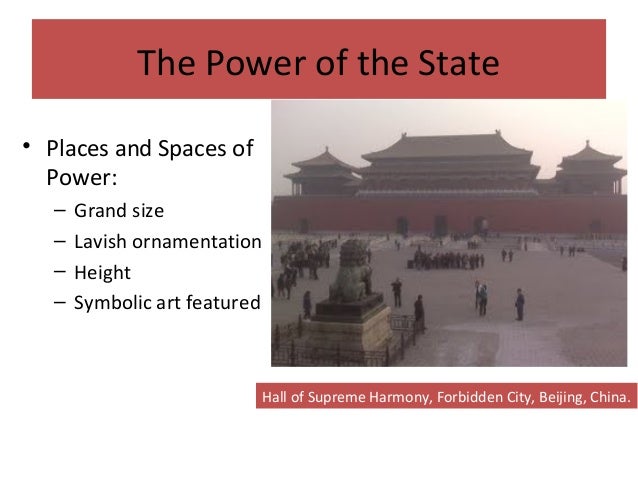 The Power of the State

• Places and Spaces of Power:
  – Grand size
  – Lavish ornamentation
  – Height
  – Symbolic art featured

Hall of Supreme Harmony, Forbidden City, Beijing, China.